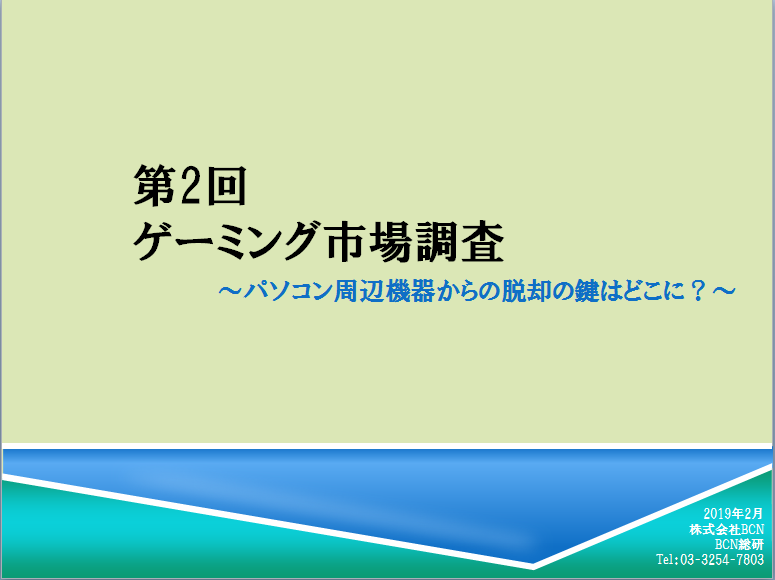 第2回
ゲーミング市場調査

～パソコン周辺機器からの脱却の鍵はどこに？～

2019年2月
株式会社BCN
BCN総研
Tel:03-3254-7803